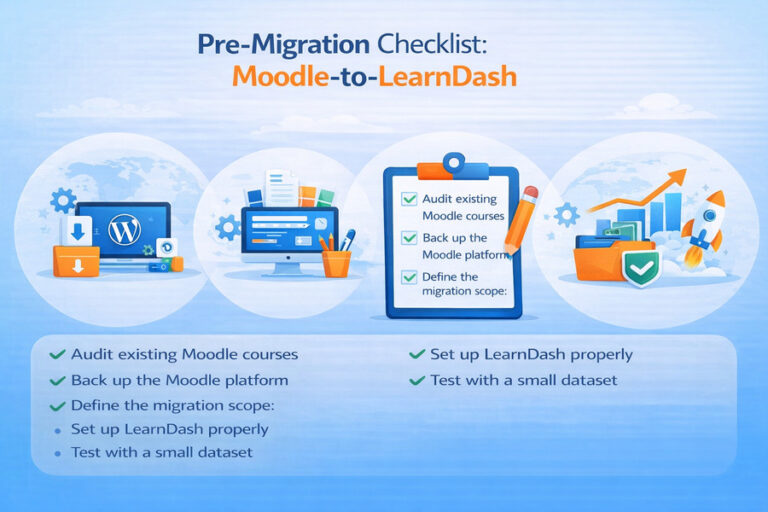 Pre-Migration Checklist:
Moodle-to-LearnDash

Audit existing Moodle courses
Back up the Moodle platform
Define the migration scope:

Audit existing Moodle courses
Back up the Moodle platform
Define the migration scope:
Set up LearnDash properly
Test with a small dataset

Set up LearnDash properly
Test with a small dataset